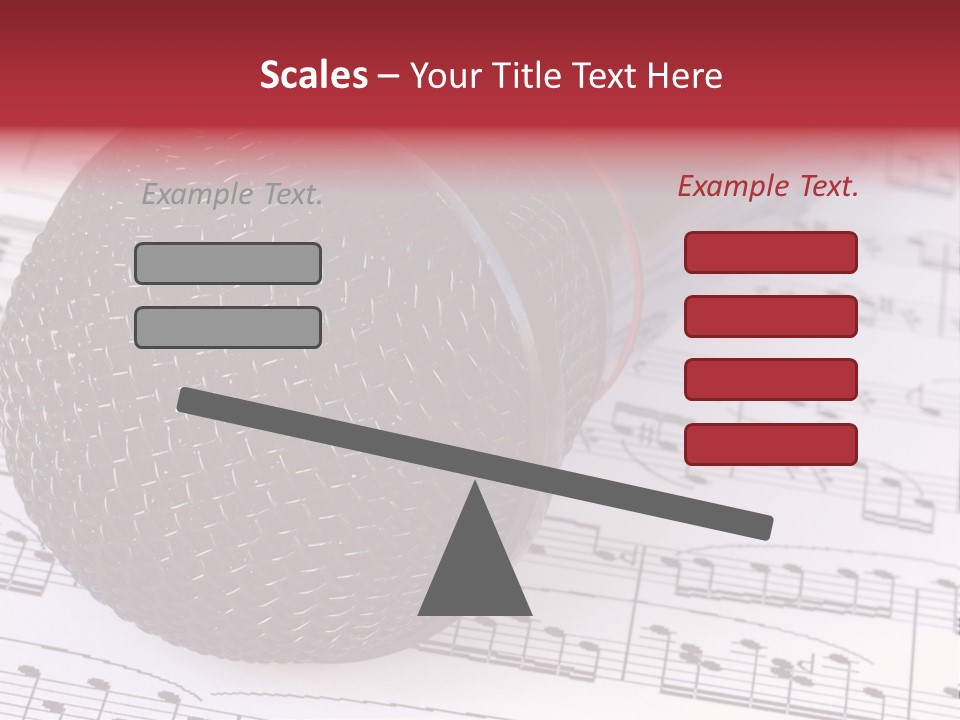 Scales – Your Title Text Here

Example Text.

Example Text.